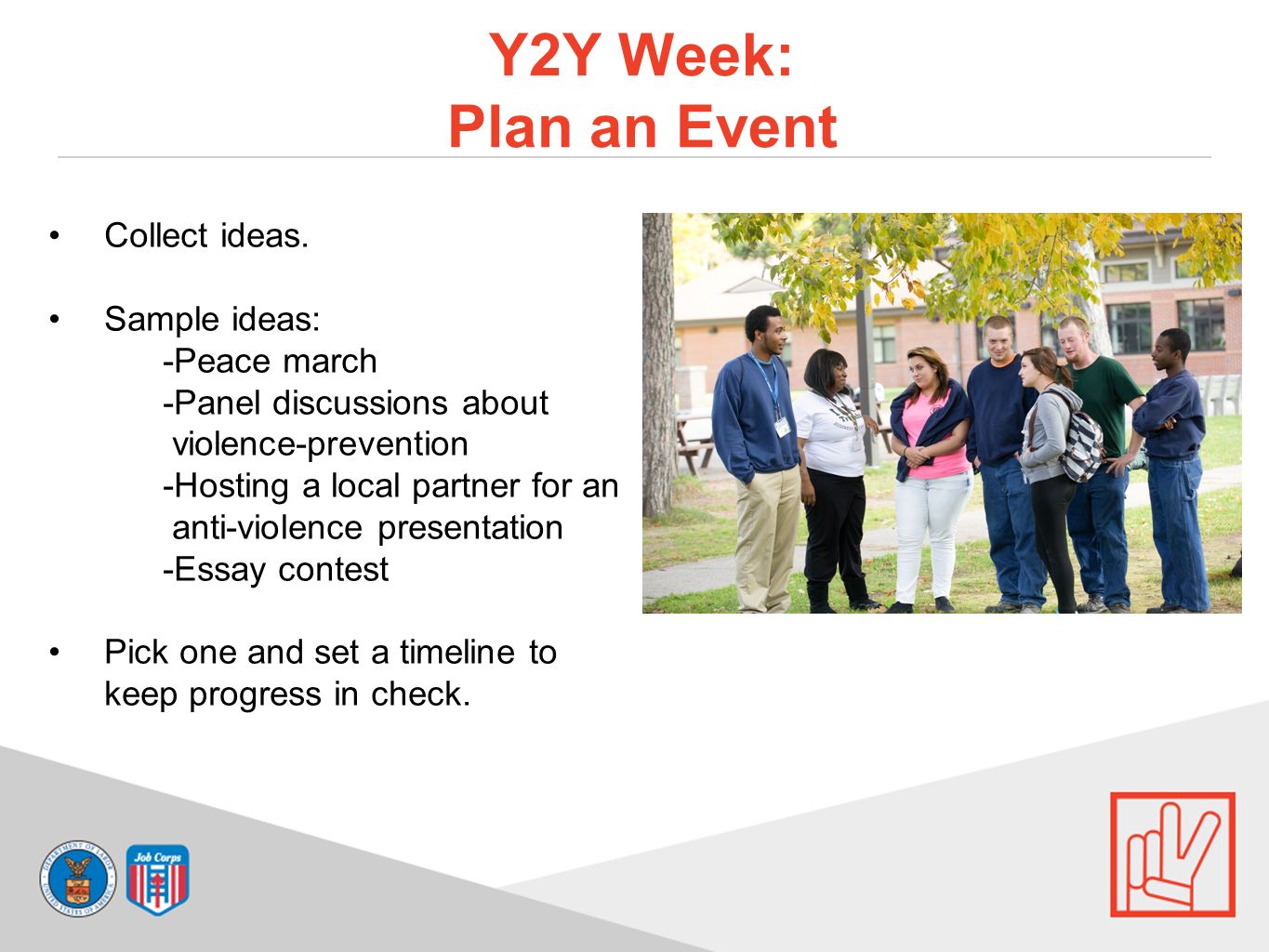 Y2Y Week:
Plan an Event

• Collect ideas.

• Sample ideas:
-Peace march
-Panel discussions about violence-prevention
-Hosting a local partner for an anti-violence presentation
-Essay contest

• Pick one and set a timeline to keep progress in check.

DEPARTMENT OF LABOR UNITED STATES OF AMERICA

Job Corps